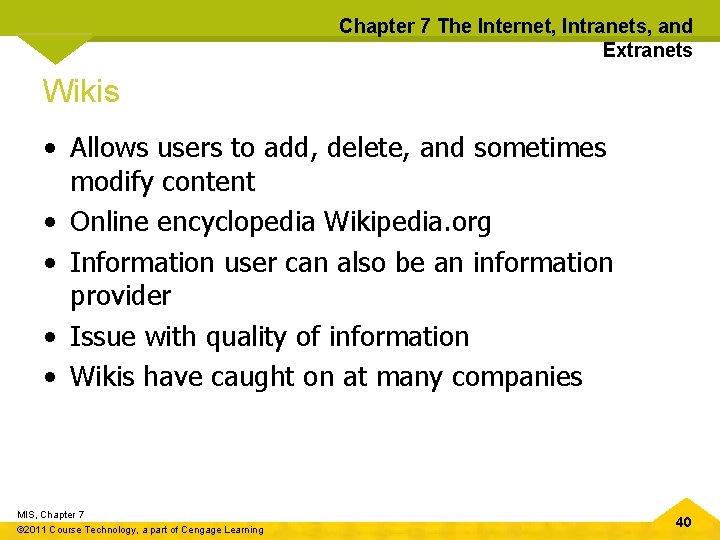 Chapter 7 The Internet, Intranets, and Extranets

Wikis

• Allows users to add, delete, and sometimes modify content
• Online encyclopedia Wikipedia.org
• Information user can also be an information provider
• Issue with quality of information
• Wikis have caught on at many companies

MIS, Chapter 7
©2011 Course Technology, a part of Cengage Learning

40